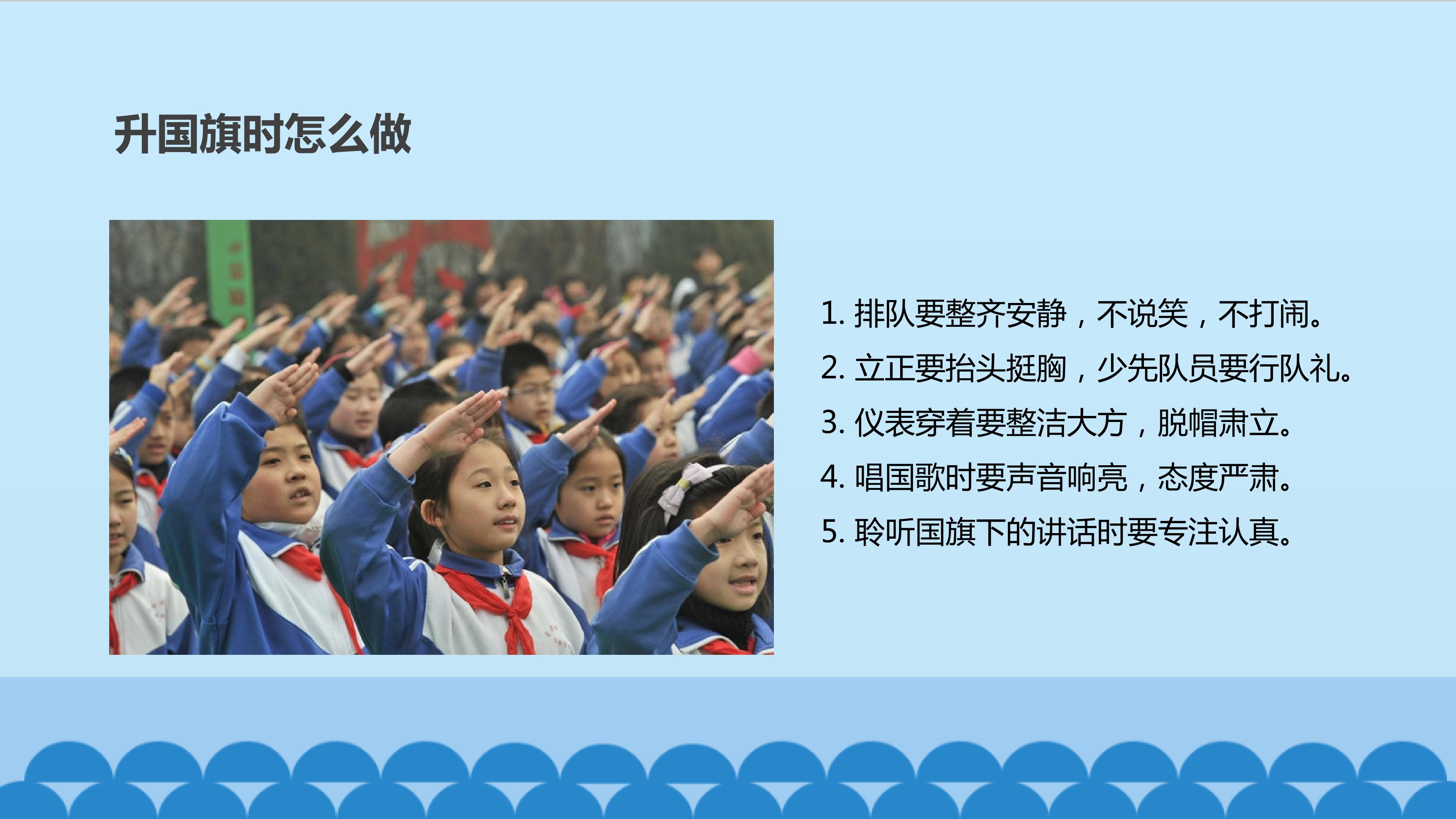 升国旗时怎么做

1. 排队要整齐安静，不说笑，不打闹。
2. 立正要抬头挺胸，少先队员要行队礼。
3. 仪表穿着要整洁大方，脱帽肃立。
4. 唱国歌时要声音响亮，态度严肃。
5. 聆听国旗下的讲话时要专注认真。